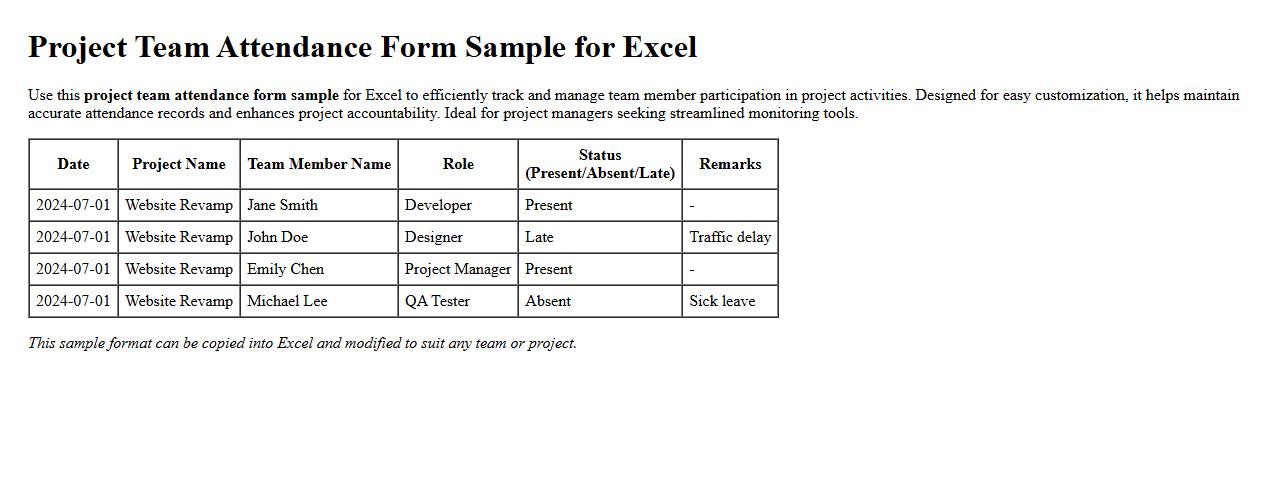 Project Team Attendance Form Sample for Excel

Use this project team attendance form sample for Excel to efficiently track and manage team member participation in project activities. Designed for easy customization, it helps maintain accurate attendance records and enhances project accountability. Ideal for project managers seeking streamlined monitoring tools.

| Date | Project Name | Team Member Name | Role | Status (Present/Absent/Late) | Remarks |
|---|---|---|---|---|---|
| 2024-07-01 | Website Revamp | Jane Smith | Developer | Present | - |
| 2024-07-01 | Website Revamp | John Doe | Designer | Late | Traffic delay |
| 2024-07-01 | Website Revamp | Emily Chen | Project Manager | Present | - |
| 2024-07-01 | Website Revamp | Michael Lee | QA Tester | Absent | Sick leave |

This sample format can be copied into Excel and modified to suit any team or project.